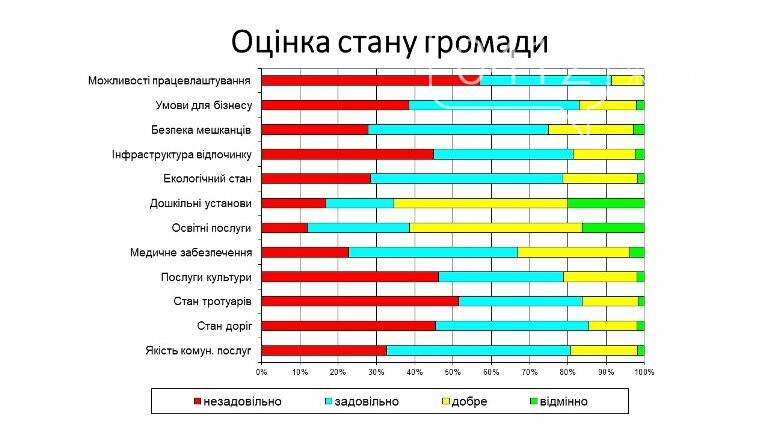 Оцінка стану громади

Можливості працевлаштування
Умови для бізнесу
Безпека мешканців
Інфраструктура відпочинку
Екологічний стан
Дошкільні установи
Освітні послуги
Медичне забезпечення
Послуги культури
Стан тротуарів
Стан доріг
Якість комун. послуг

0% 10% 20% 30% 40% 50% 60% 70% 80% 90% 100%

незадовільно задовільно добре відмінно